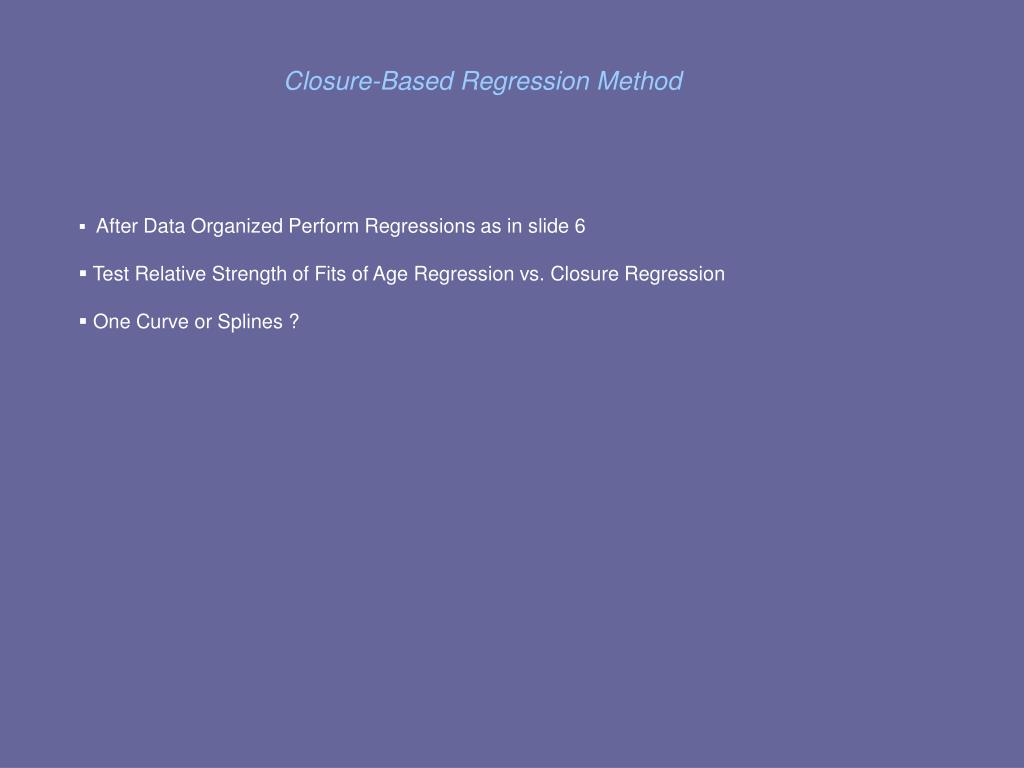 Closure-Based Regression Method

▪ After Data Organized Perform Regressions as in slide 6

▪ Test Relative Strength of Fits of Age Regression vs. Closure Regression

▪ One Curve or Splines ?